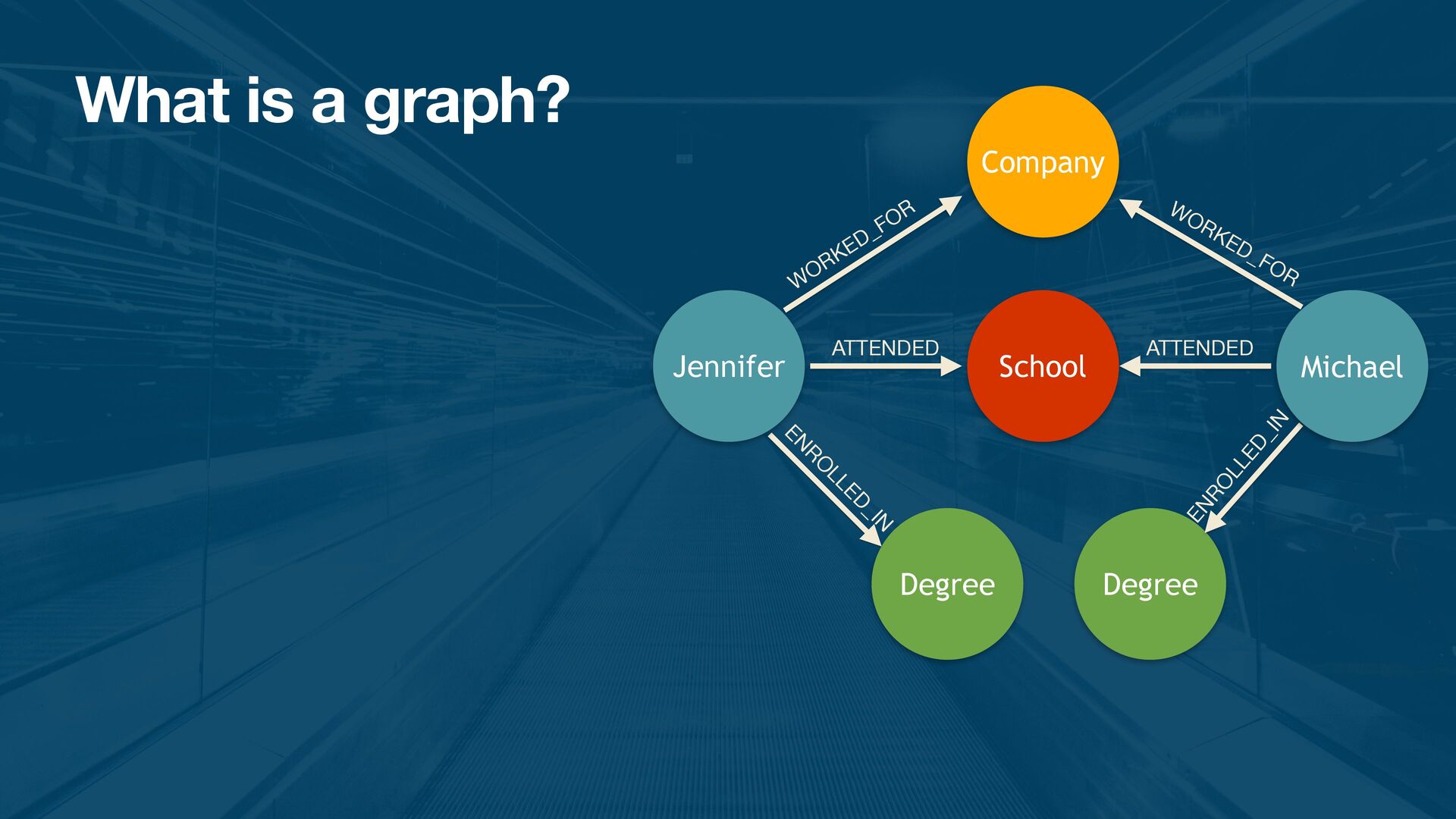 What is a graph?

Company

WORKED_FOR

WORKED_FOR

Jennifer

ATTENDED

School

ATTENDED

Michael

ENROLLED_IN

ENROLLED_IN

Degree

Degree